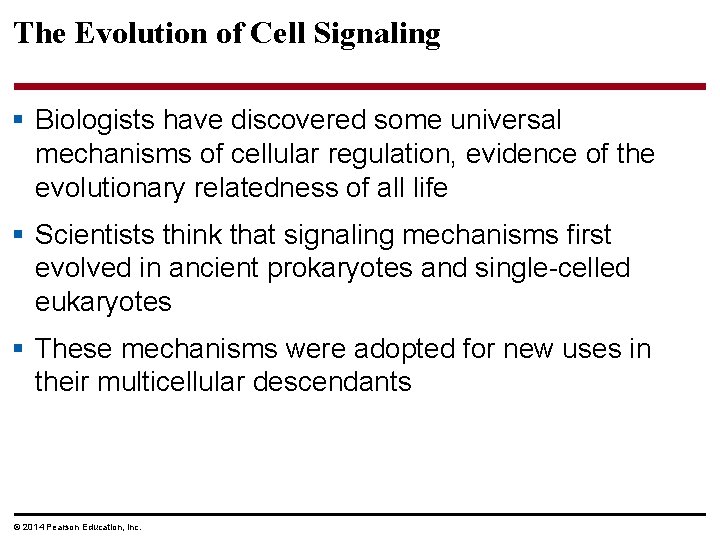 The Evolution of Cell Signaling

▪ Biologists have discovered some universal mechanisms of cellular regulation, evidence of the evolutionary relatedness of all life

▪ Scientists think that signaling mechanisms first evolved in ancient prokaryotes and single-celled eukaryotes

▪ These mechanisms were adopted for new uses in their multicellular descendants

© 2014 Pearson Education, Inc.